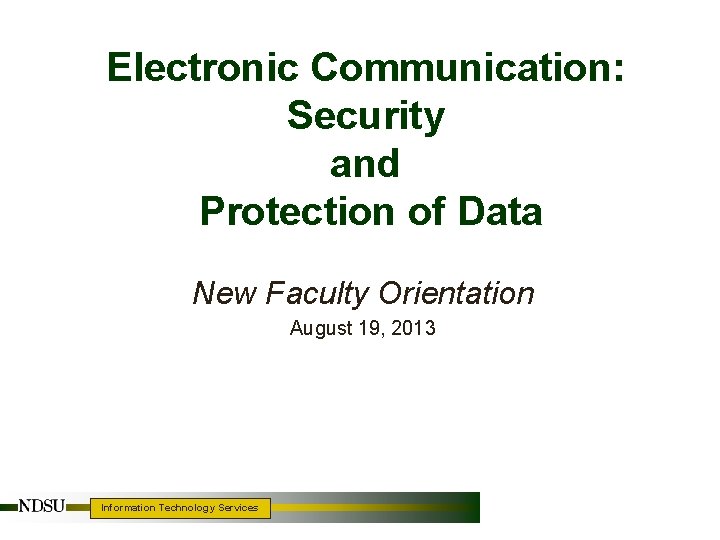 Electronic Communication: Security and Protection of Data

New Faculty Orientation

August 19, 2013

NDSU

Information Technology Services